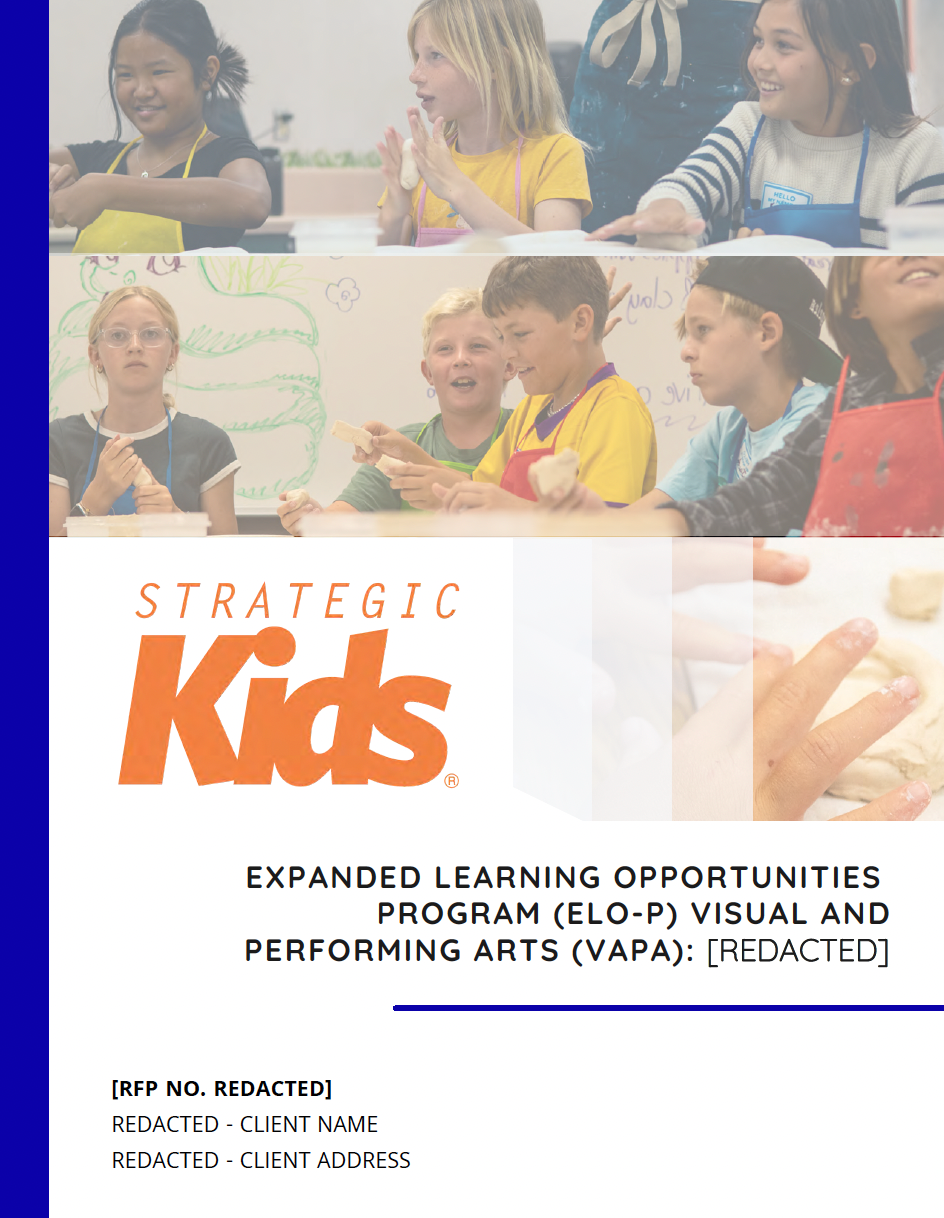 STRATEGIC
Kids®

EXPANDED LEARNING OPPORTUNITIES PROGRAM (ELO-P) VISUAL AND PERFORMING ARTS (VAPA): [REDACTED]

[RFP NO. REDACTED]
REDACTED - CLIENT NAME
REDACTED - CLIENT ADDRESS